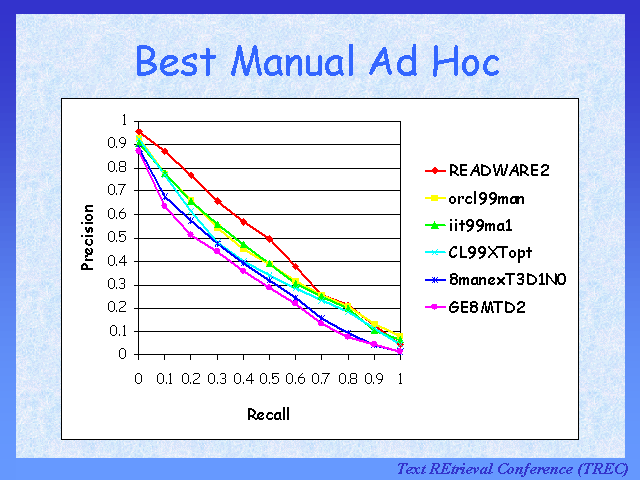 Best Manual Ad Hoc

Precision

1
0.9
0.8
0.7
0.6
0.5
0.4
0.3
0.2
0.1
0

0 0.1 0.2 0.3 0.4 0.5 0.6 0.7 0.8 0.9 1

Recall

READWARE2
orcl99man
iit99ma1
CL99XTopt
8manexT3D1N0
GE8MTD2

Text REtrieval Conference (TREC)